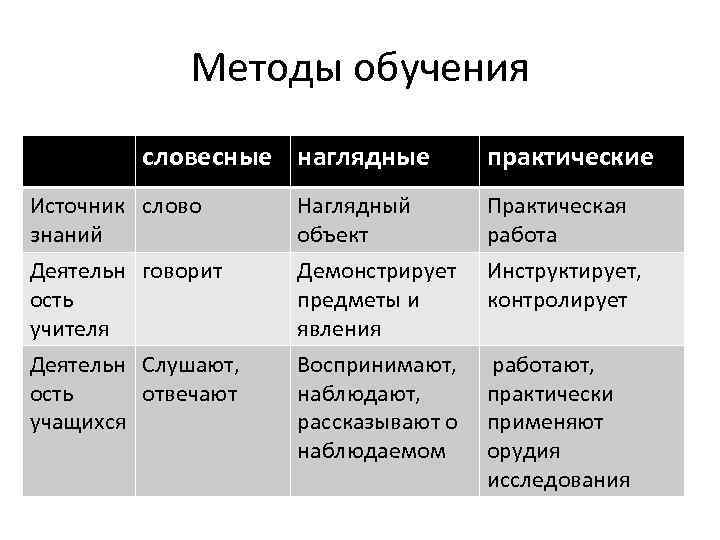 Методы обучения

| | словесные | наглядные | практические |
|---|---|---|---|
| Источник знаний | слово | Наглядный объект | Практическая работа |
| Деятельность учителя | говорит | Демонстрирует предметы и явления | Инструктирует, контролирует |
| Деятельность учащихся | Слушают, отвечают | Воспринимают, наблюдают, рассказывают о наблюдаемом | работают, практически применяют орудия исследования |